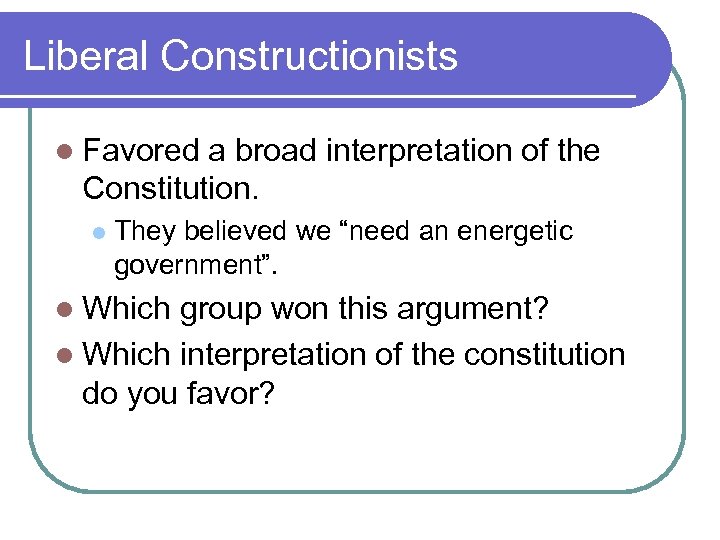 Liberal Constructionists

Favored a broad interpretation of the Constitution.

They believed we “need an energetic government”.

Which group won this argument?

Which interpretation of the constitution do you favor?